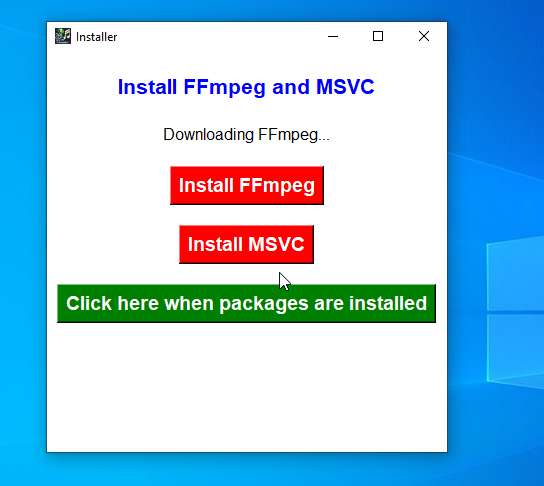 Installer

Install FFmpeg and MSVC

Downloading FFmpeg...

Install FFmpeg

Install MSVC

Click here when packages are installed